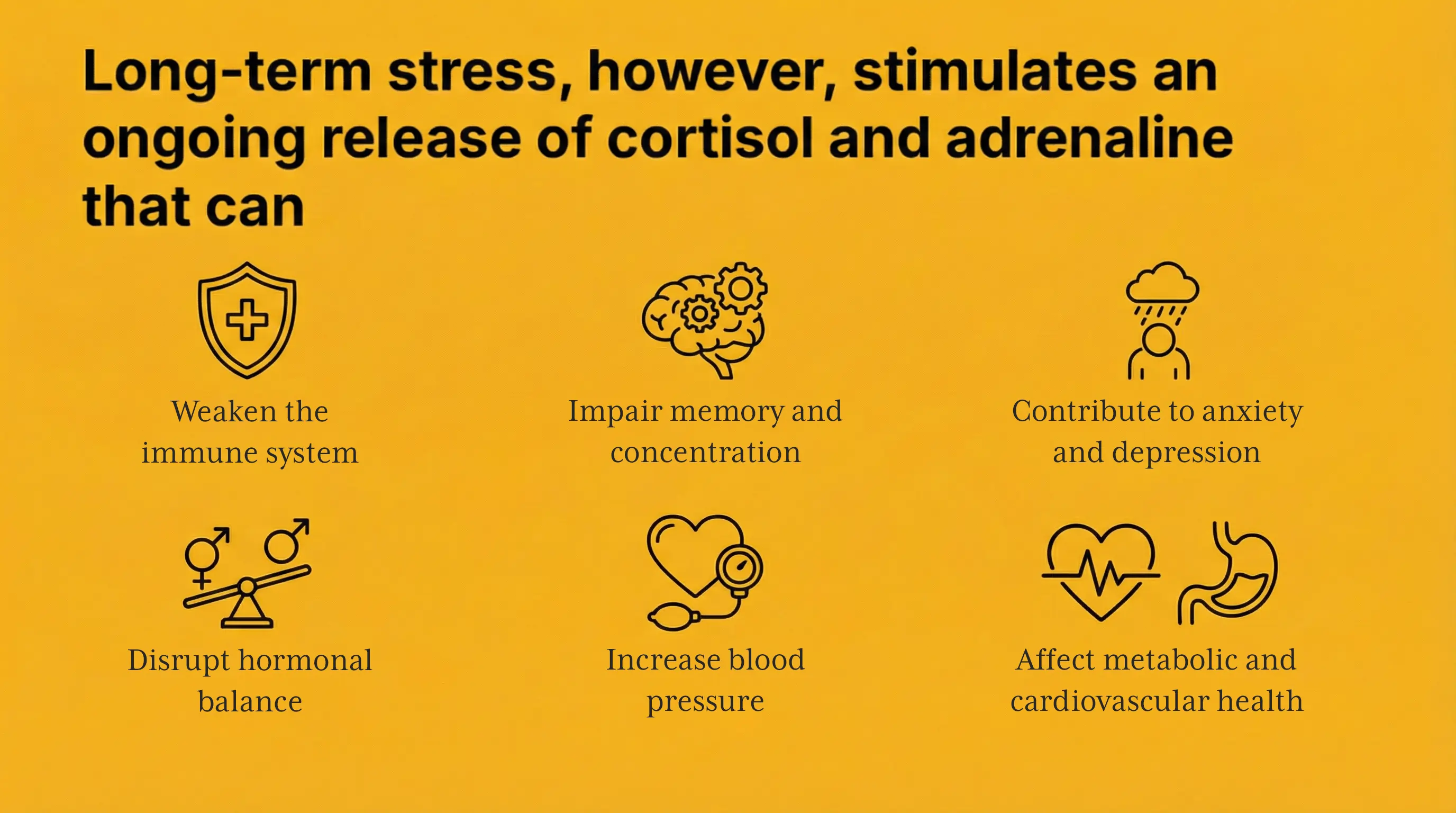 Long-term stress, however, stimulates an ongoing release of cortisol and adrenaline that can

Weaken the immune system

Impair memory and concentration

Contribute to anxiety and depression

Disrupt hormonal balance

Increase blood pressure

Affect metabolic and cardiovascular health